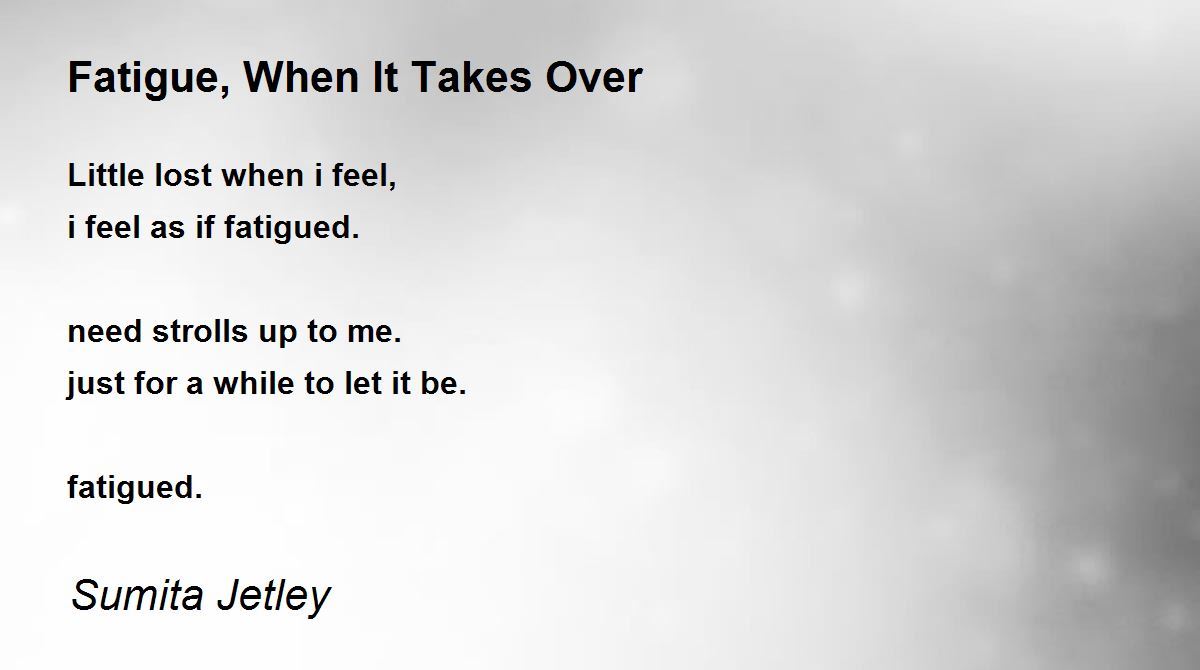 Fatigue, When It Takes Over

Little lost when i feel,
i feel as if fatigued.

need strolls up to me.
just for a while to let it be.

fatigued.

Sumita Jetley